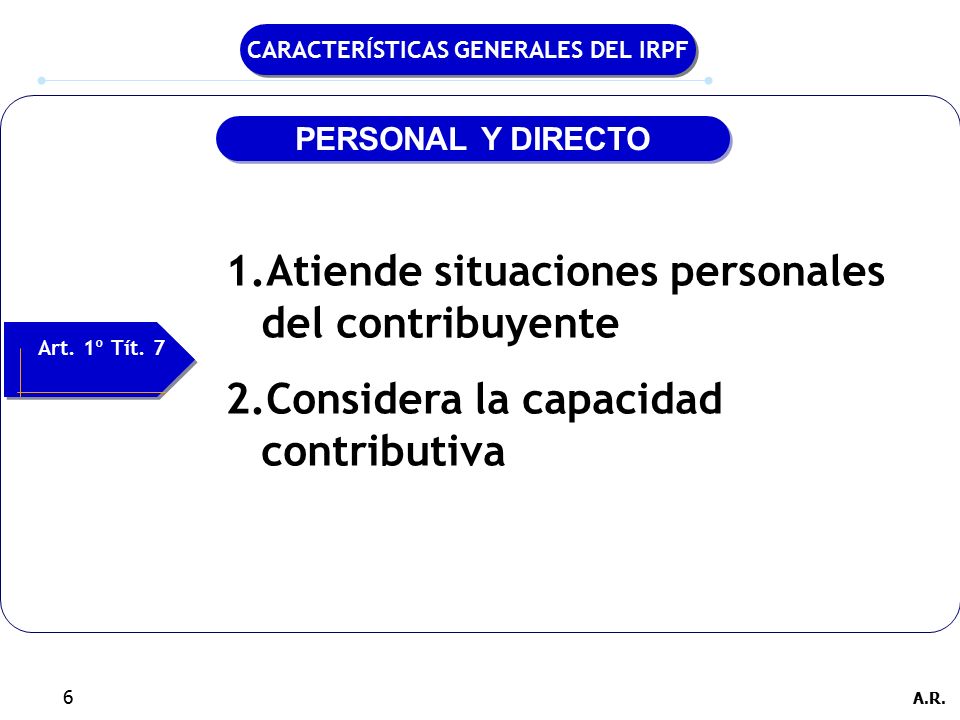 CARACTERÍSTICAS GENERALES DEL IRPF

PERSONAL Y DIRECTO

Art. 1º Tít. 7

1.Atiende situaciones personales del contribuyente

2.Considera la capacidad contributiva

6

A.R.